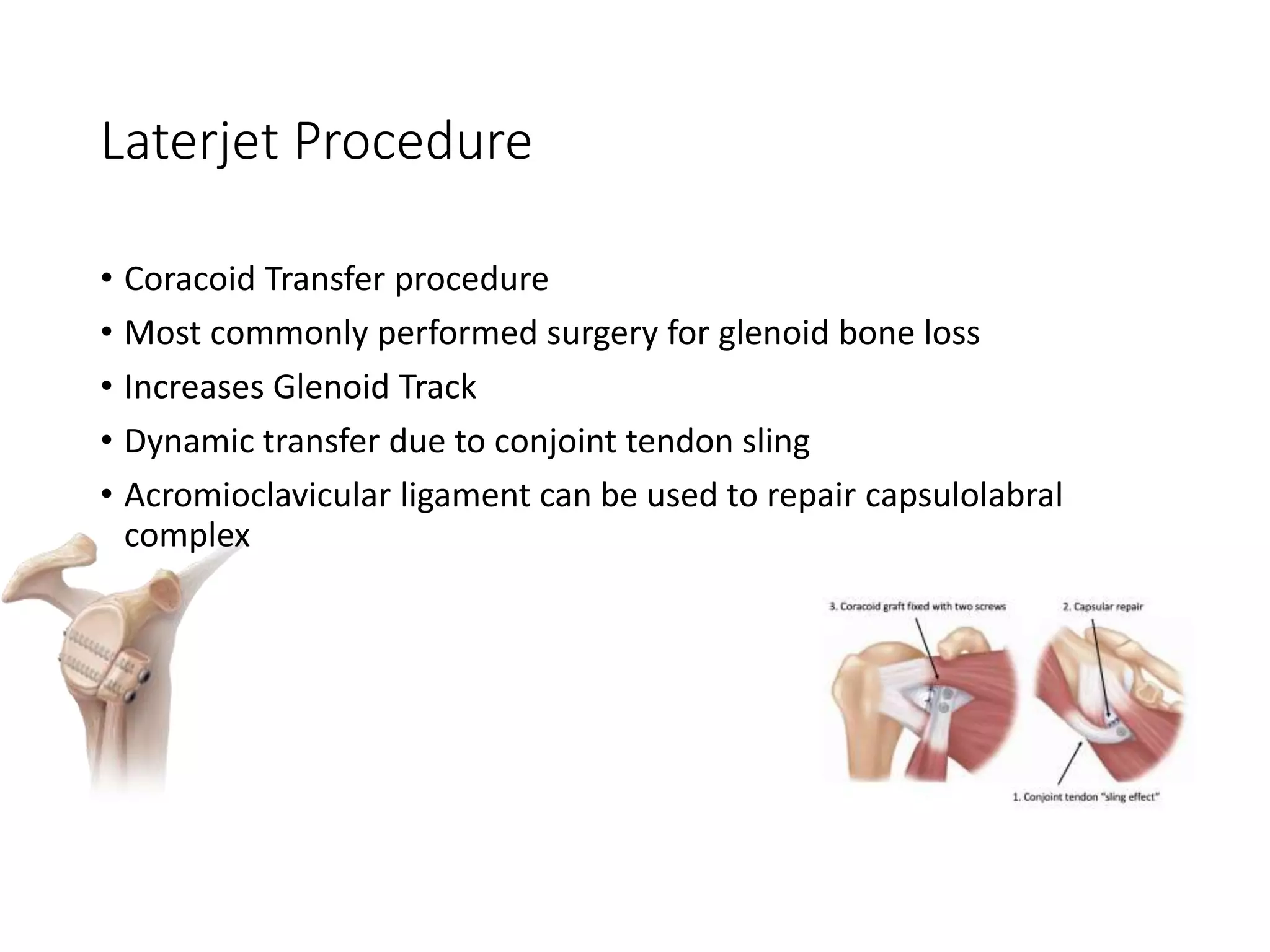 Laterjet Procedure

• Coracoid Transfer procedure
• Most commonly performed surgery for glenoid bone loss
• Increases Glenoid Track
• Dynamic transfer due to conjoint tendon sling
• Acromioclavicular ligament can be used to repair capsulolabral complex

3. Coracoid graft fixed with two screws
2. Capsular repair
1. Conjoint tendon "sling effect"